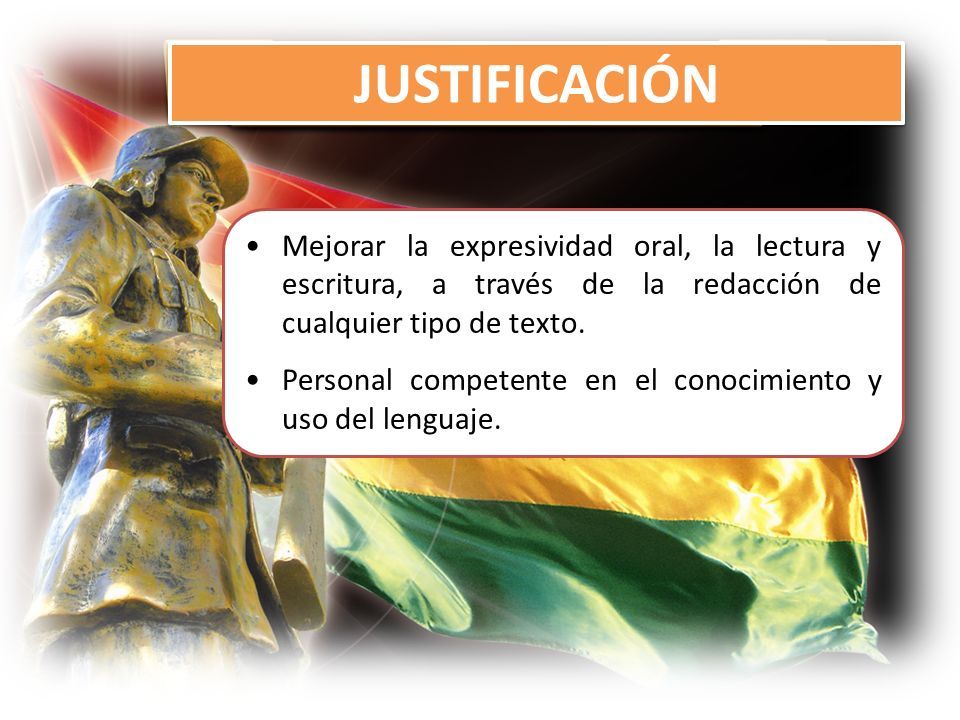 JUSTIFICACIÓN

• Mejorar la expresividad oral, la lectura y escritura, a través de la redacción de cualquier tipo de texto.

• Personal competente en el conocimiento y uso del lenguaje.